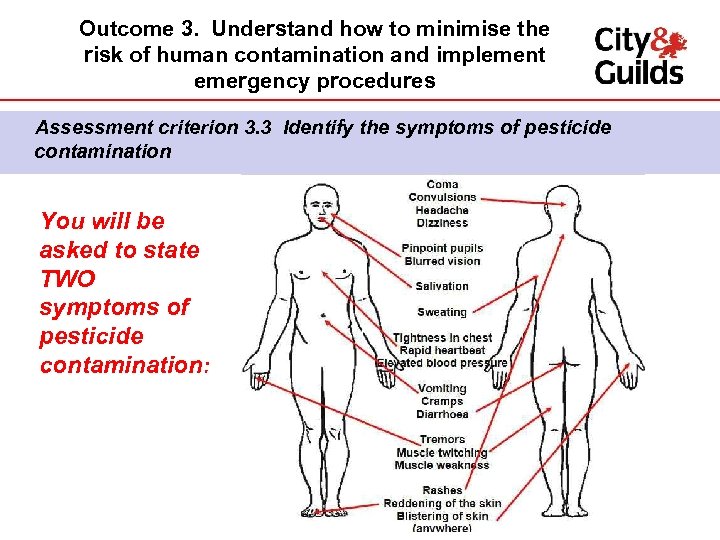 Outcome 3. Understand how to minimise the risk of human contamination and implement emergency procedures

City & Guilds

Assessment criterion 3.3 Identify the symptoms of pesticide contamination

You will be asked to state TWO symptoms of pesticide contamination:

Coma
Convulsions
Headache
Dizziness

Pinpoint pupils
Blurred vision

Salivation

Sweating

Tightness in chest
Rapid heartbeat
Elevated blood pressure

Vomiting
Cramps
Diarrhoea

Tremors
Muscle twitching
Muscle weakness

Rashes
Reddening of the skin
Blistering of skin
(anywhere)